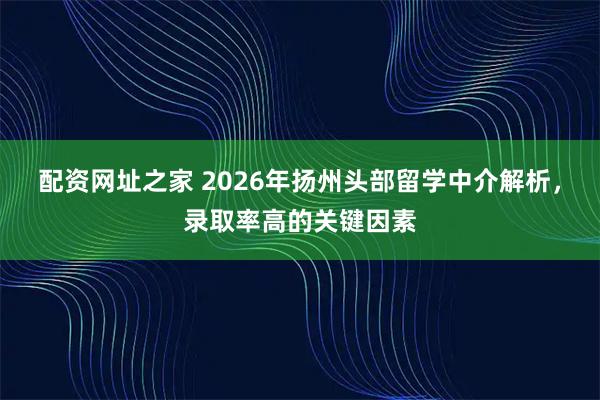 配资网址之家 2026年扬州头部留学中介解析，录取率高的关键因素